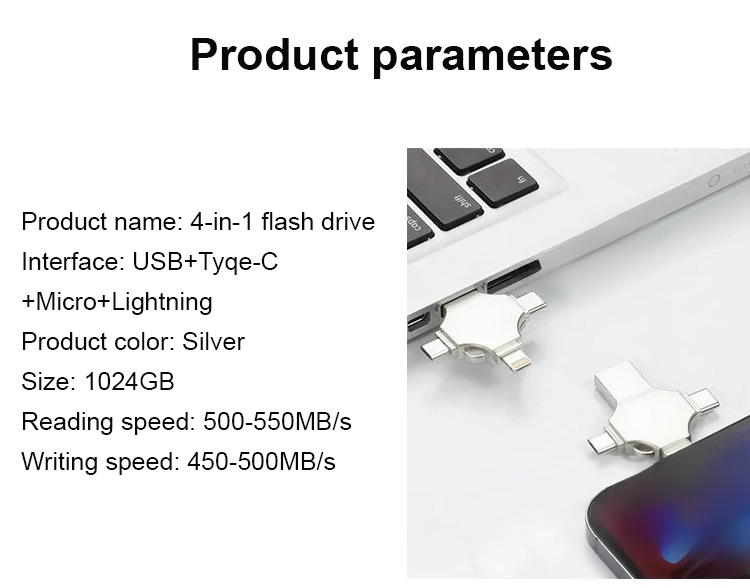 Product parameters

Product name: 4-in-1 flash drive
Interface: USB+Tyqe-C +Micro+Lightning
Product color: Silver
Size: 1024GB
Reading speed: 500-550MB/s
Writing speed: 450-500MB/s

shift
fn